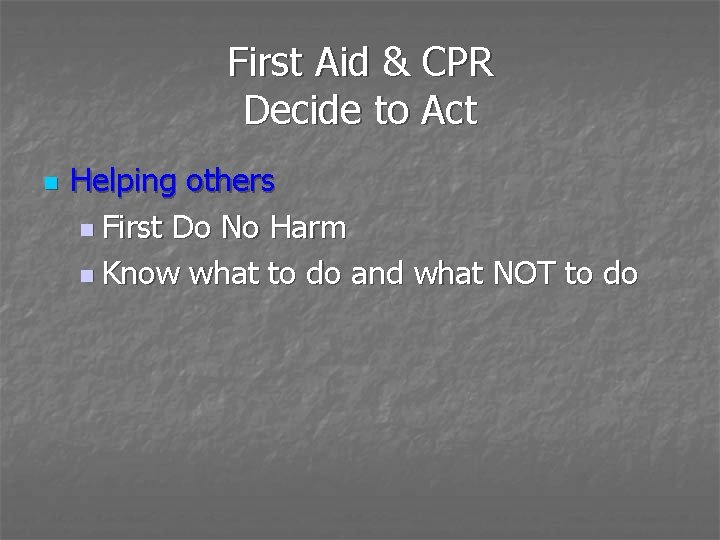 First Aid & CPR
Decide to Act

Helping others
First Do No Harm
Know what to do and what NOT to do